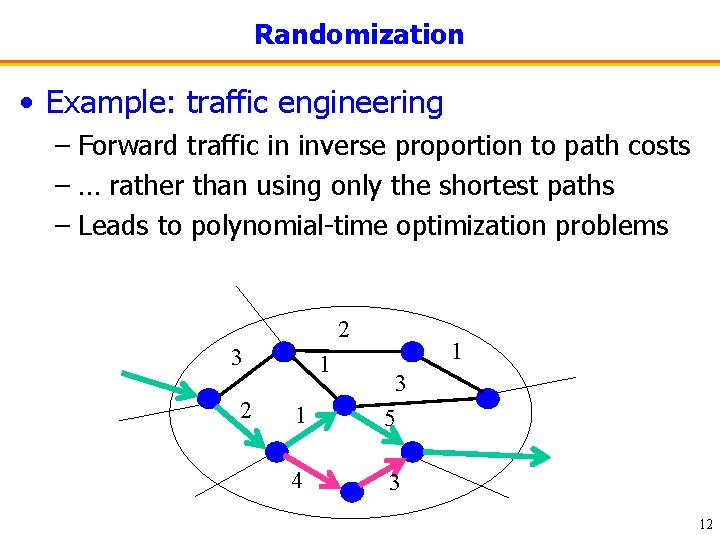 Randomization

• Example: traffic engineering
– Forward traffic in inverse proportion to path costs
– … rather than using only the shortest paths
– Leads to polynomial-time optimization problems

2
3
1
1
3
2
1
5
4
3

12